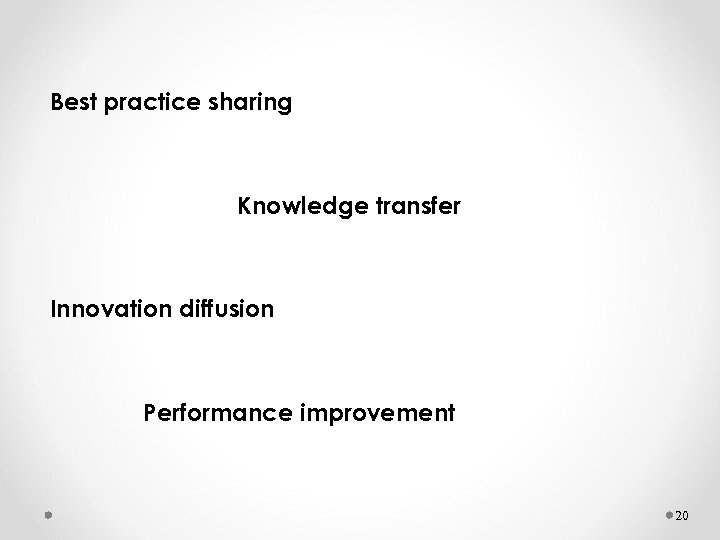 Best practice sharing

Knowledge transfer

Innovation diffusion

Performance improvement

20